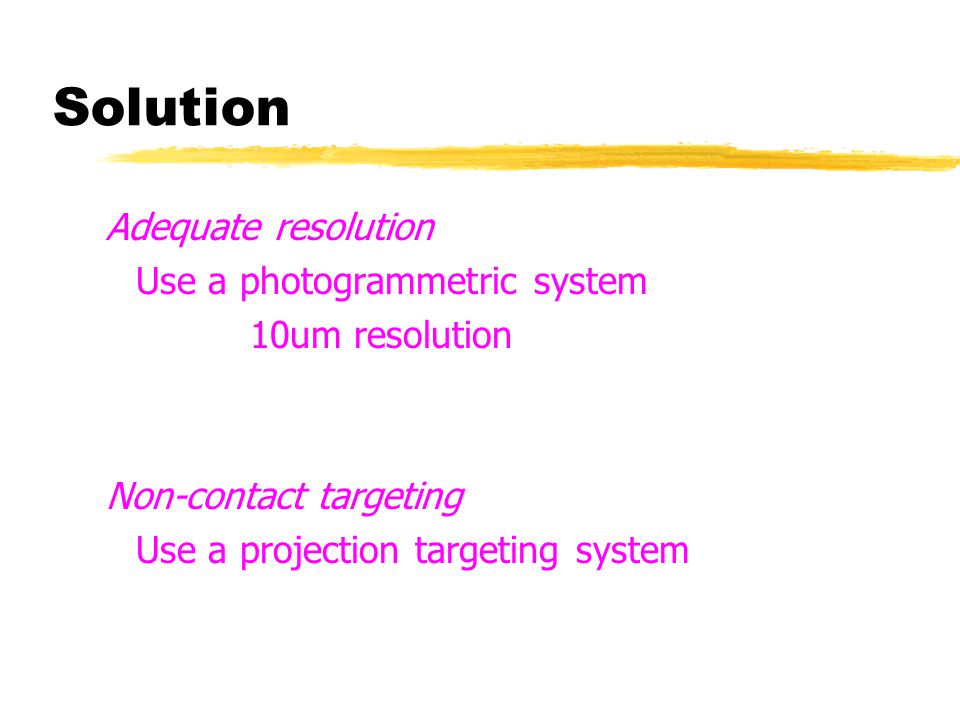 Solution

Adequate resolution

Use a photogrammetric system

10um resolution

Non-contact targeting

Use a projection targeting system